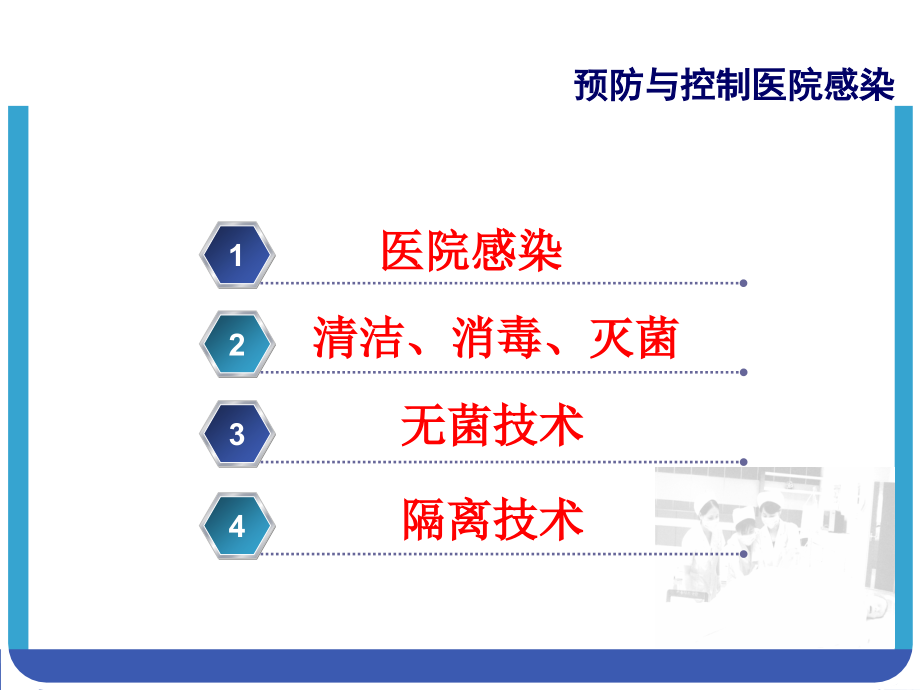 预防与控制医院感染

1 医院感染

2 清洁、消毒、灭菌

3 无菌技术

4 隔离技术